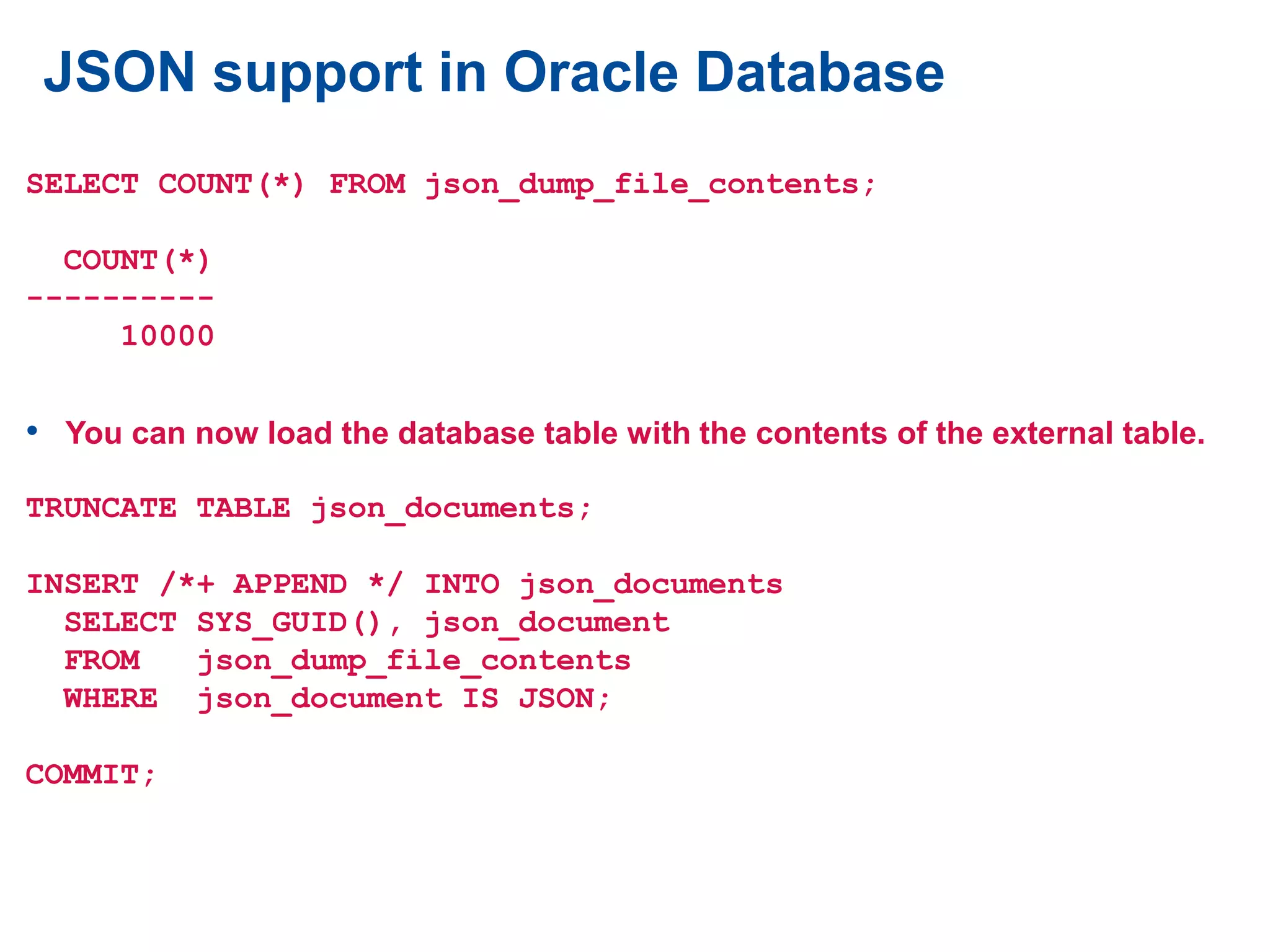 JSON support in Oracle Database

SELECT COUNT(*) FROM json_dump_file_contents;

  COUNT(*)
----------
     10000

• You can now load the database table with the contents of the external table.

TRUNCATE TABLE json_documents;

INSERT /*+ APPEND */ INTO json_documents
  SELECT SYS_GUID(), json_document
  FROM   json_dump_file_contents
  WHERE  json_document IS JSON;

COMMIT;